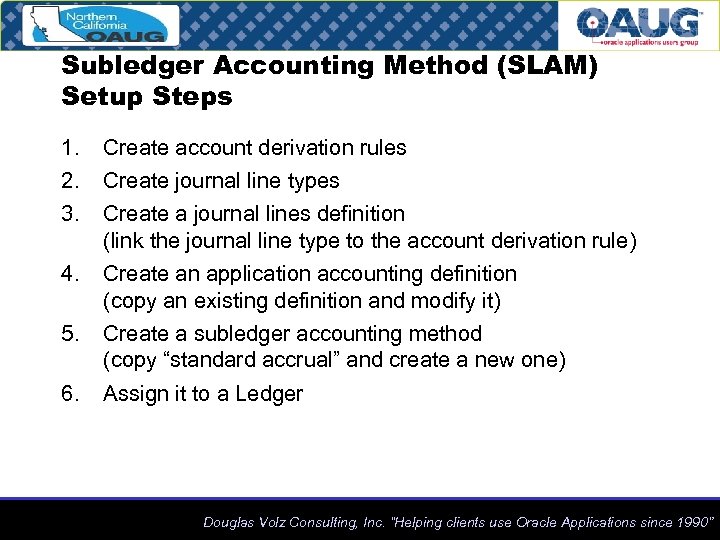 Northern California OAUG

OAUG oracle applications users group

Subledger Accounting Method (SLAM) Setup Steps

1. Create account derivation rules
2. Create journal line types
3. Create a journal lines definition (link the journal line type to the account derivation rule)
4. Create an application accounting definition (copy an existing definition and modify it)
5. Create a subledger accounting method (copy “standard accrual” and create a new one)
6. Assign it to a Ledger

Douglas Volz Consulting, Inc. "Helping clients use Oracle Applications since 1990"